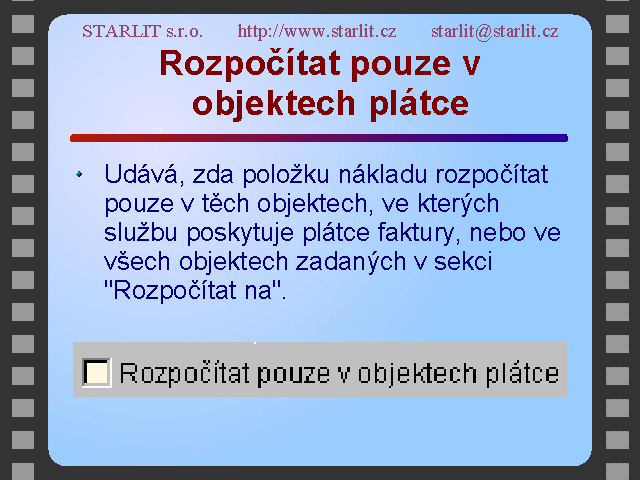 STARLIT s.r.o. http://www.starlit.cz starlit@starlit.cz

Rozpočítat pouze v objektech plátce

Udává, zda položku nákladu rozpočítat pouze v těch objektech, ve kterých službu poskytuje plátce faktury, nebo ve všech objektech zadaných v sekci "Rozpočítat na".

Rozpočítat pouze v objektech plátce